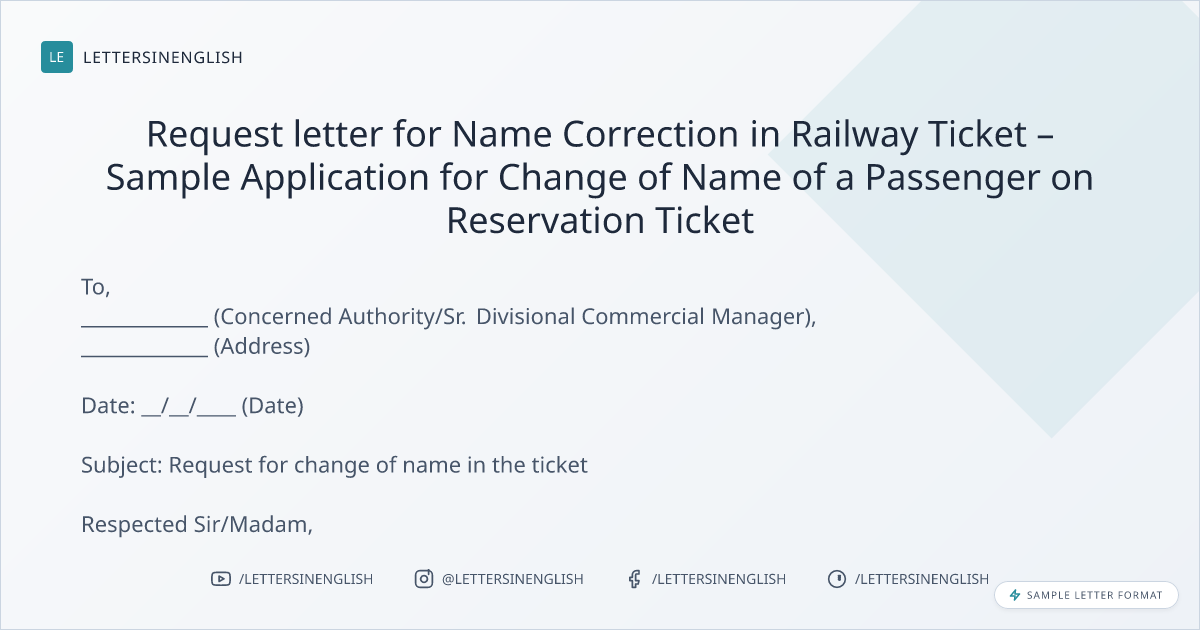 LE LETTERSINENGLISH

Request letter for Name Correction in Railway Ticket – Sample Application for Change of Name of a Passenger on Reservation Ticket

To,
____________ (Concerned Authority/Sr. Divisional Commercial Manager),
____________ (Address)

Date: __/__/____ (Date)

Subject: Request for change of name in the ticket

Respected Sir/Madam,

/LETTERSINENGLISH @LETTERSINENGLISH /LETTERSINENGLISH /LETTERSINENGLISH

SAMPLE LETTER FORMAT